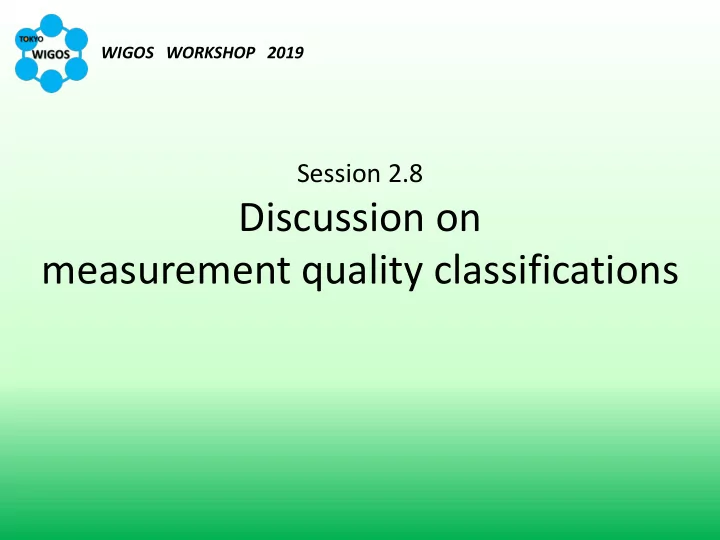 TOKYO
WIGOS

WIGOS WORKSHOP 2019

Session 2.8

Discussion on
measurement quality classifications